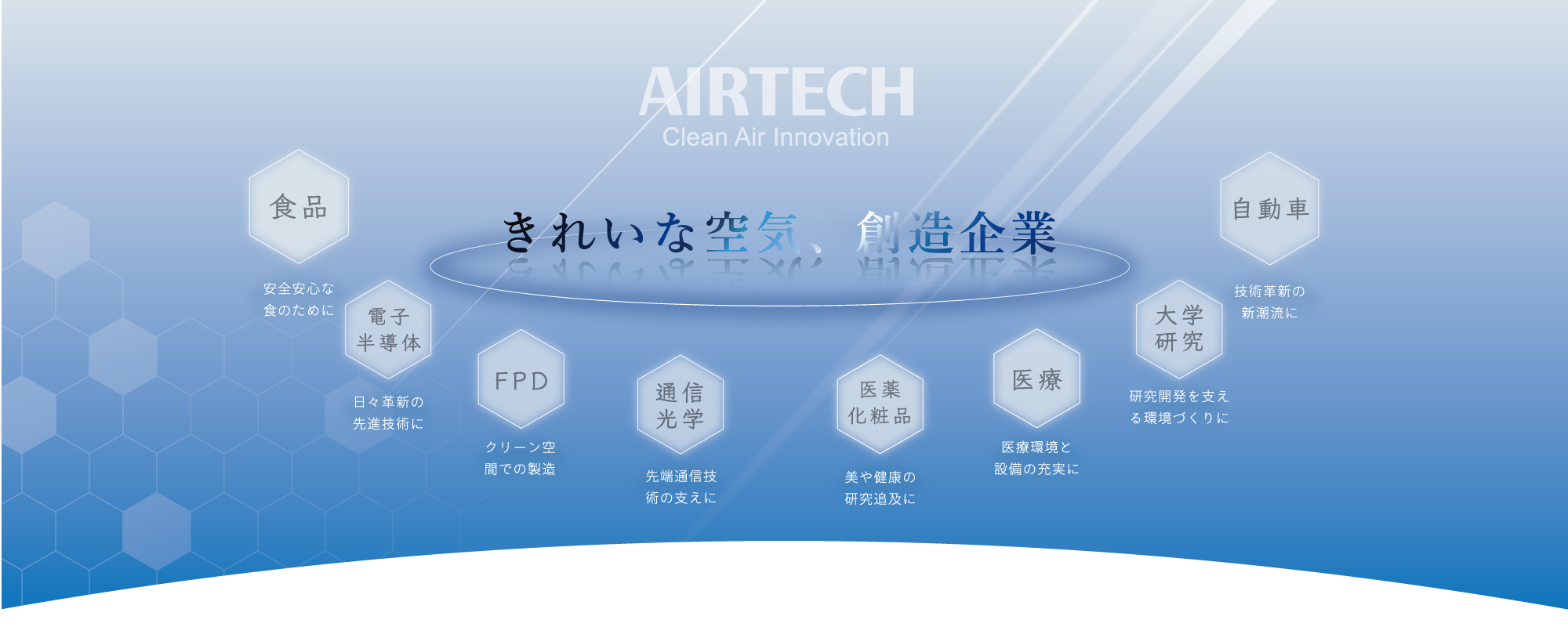 AIRTECH
Clean Air Innovation

きれいな空気、創造企業

食品
安全安心な食のために

電子半導体
日々革新の先進技術に

FPD
クリーン空間での製造

通信光学
先端通信技術の支えに

医薬化粧品
美や健康の研究追及に

医療
医療環境と設備の充実に

大学研究
研究開発を支える環境づくりに

自動車
技術革新の新潮流に